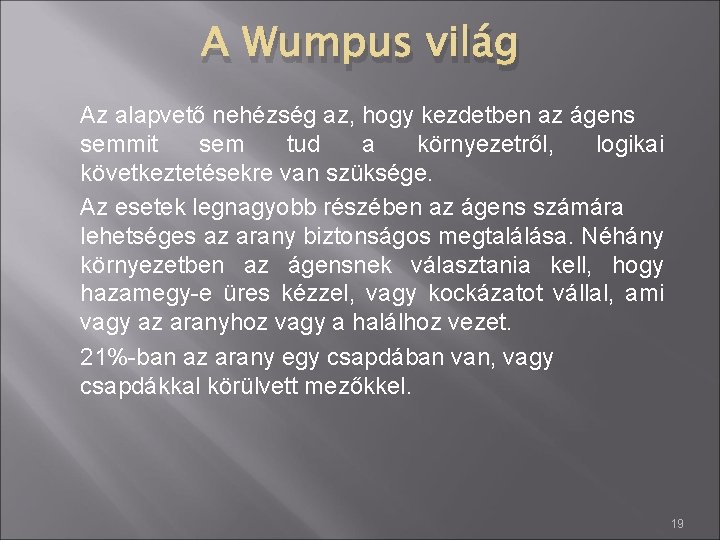 A Wumpus világ

Az alapvető nehézség az, hogy kezdetben az ágens semmit sem tud a környezetről, logikai következtetésekre van szüksége.

Az esetek legnagyobb részében az ágens számára lehetséges az arany biztonságos megtalálása. Néhány környezetben az ágensnek választania kell, hogy hazamegy-e üres kézzel, vagy kockázatot vállal, ami vagy az aranyhoz vagy a halálhoz vezet.

21%-ban az arany egy csapdában van, vagy csapdákkal körülvett mezőkkel.

19